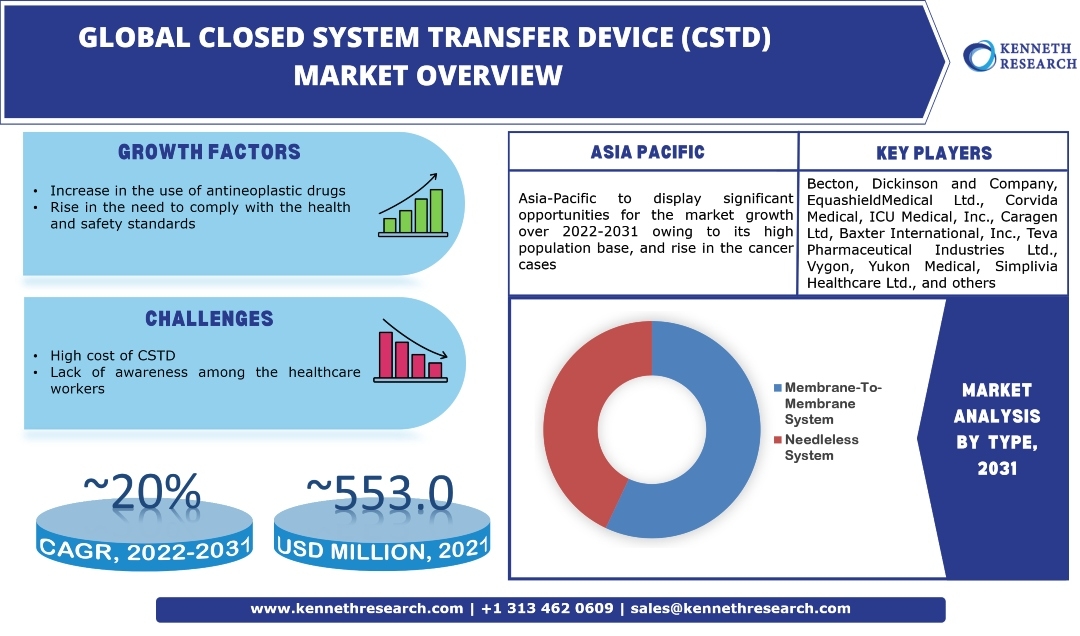 GLOBAL CLOSED SYSTEM TRANSFER DEVICE (CSTD) MARKET OVERVIEW

KENNETH RESEARCH

GROWTH FACTORS

• Increase in the use of antineoplastic drugs
• Rise in the need to comply with the health and safety standards

CHALLENGES

• High cost of CSTD
• Lack of awareness among the healthcare workers

~20%
CAGR, 2022-2031

~553.0
USD MILLION, 2021

| ASIA PACIFIC | KEY PLAYERS |
|---|---|
| Asia-Pacific to display significant opportunities for the market growth over 2022-2031 owing to its high population base, and rise in the cancer cases | Becton, Dickinson and Company, EquashieldMedical Ltd., Corvida Medical, ICU Medical, Inc., Caragen Ltd, Baxter International, Inc., Teva Pharmaceutical Industries Ltd., Vygon, Yukon Medical, Simplivia Healthcare Ltd., and others |

Membrane-To-Membrane System
Needleless System

MARKET ANALYSIS BY TYPE, 2031

www.kennethresearch.com | +1 313 462 0609 | sales@kennethresearch.com